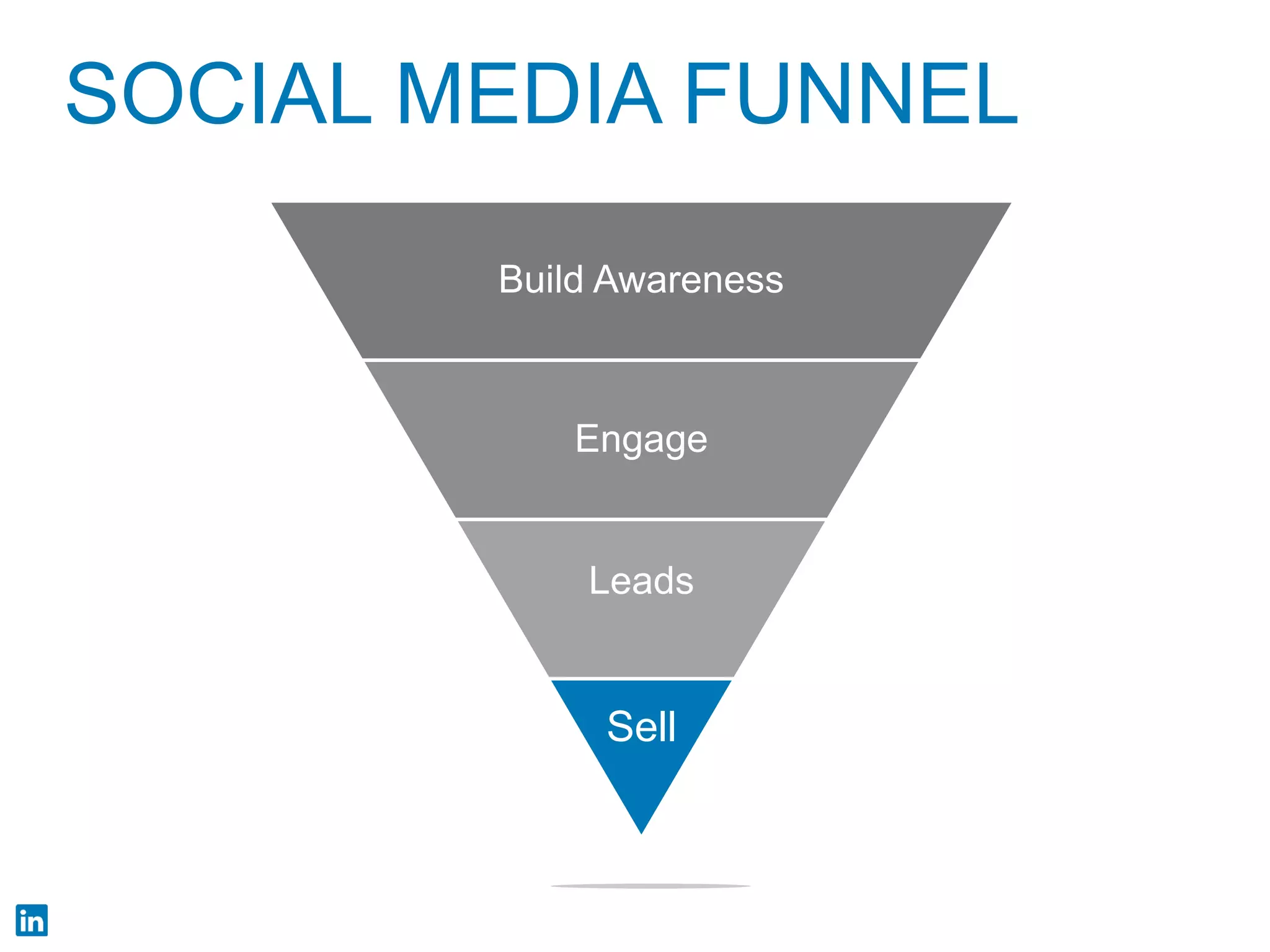 SOCIAL MEDIA FUNNEL

Build Awareness

Engage

Leads

Sell

in